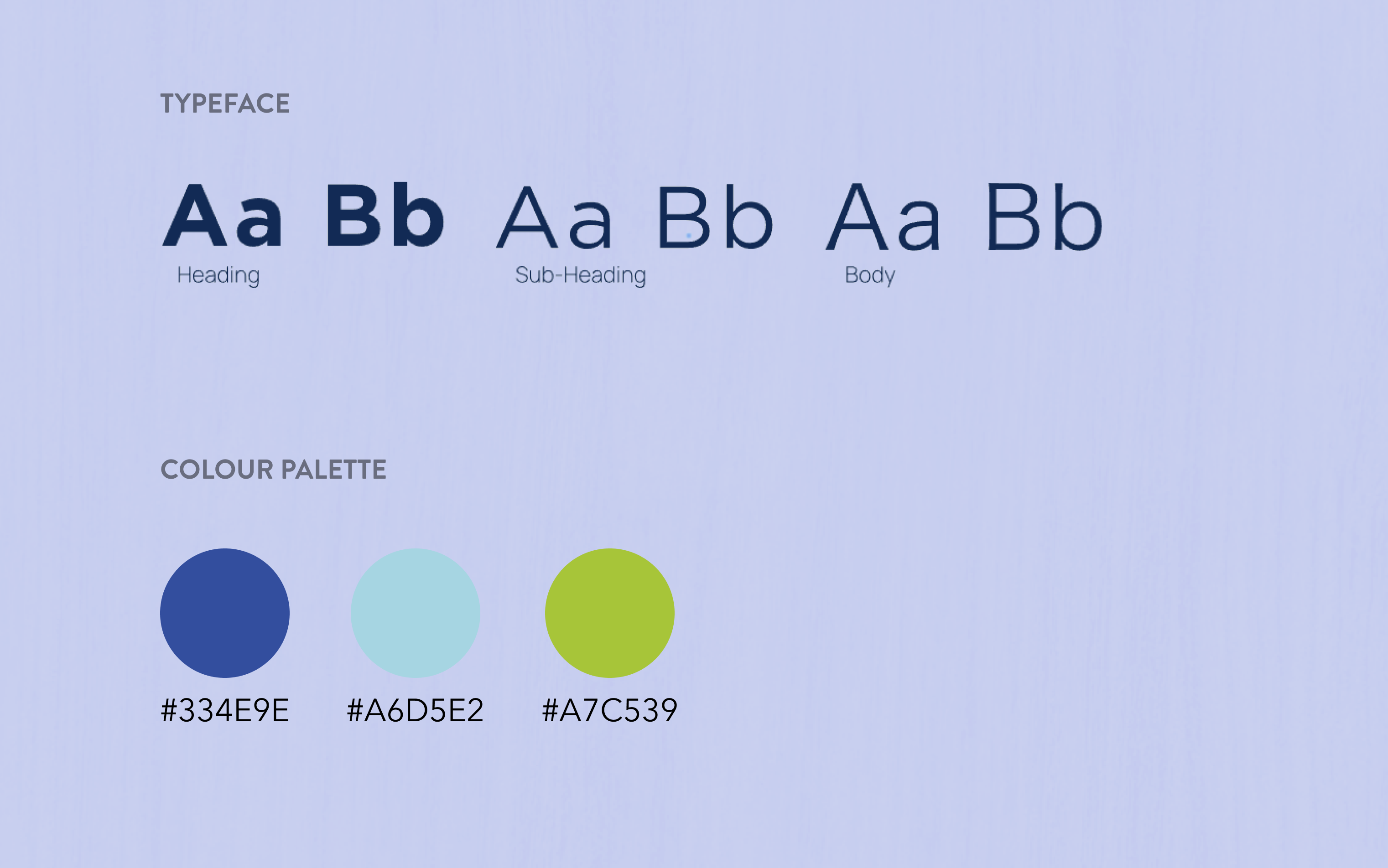 TYPEFACE

Aa Bb
Heading

Aa Bb
Sub-Heading

Aa Bb
Body

COLOUR PALETTE

#334E9E

#A6D5E2

#A7C539